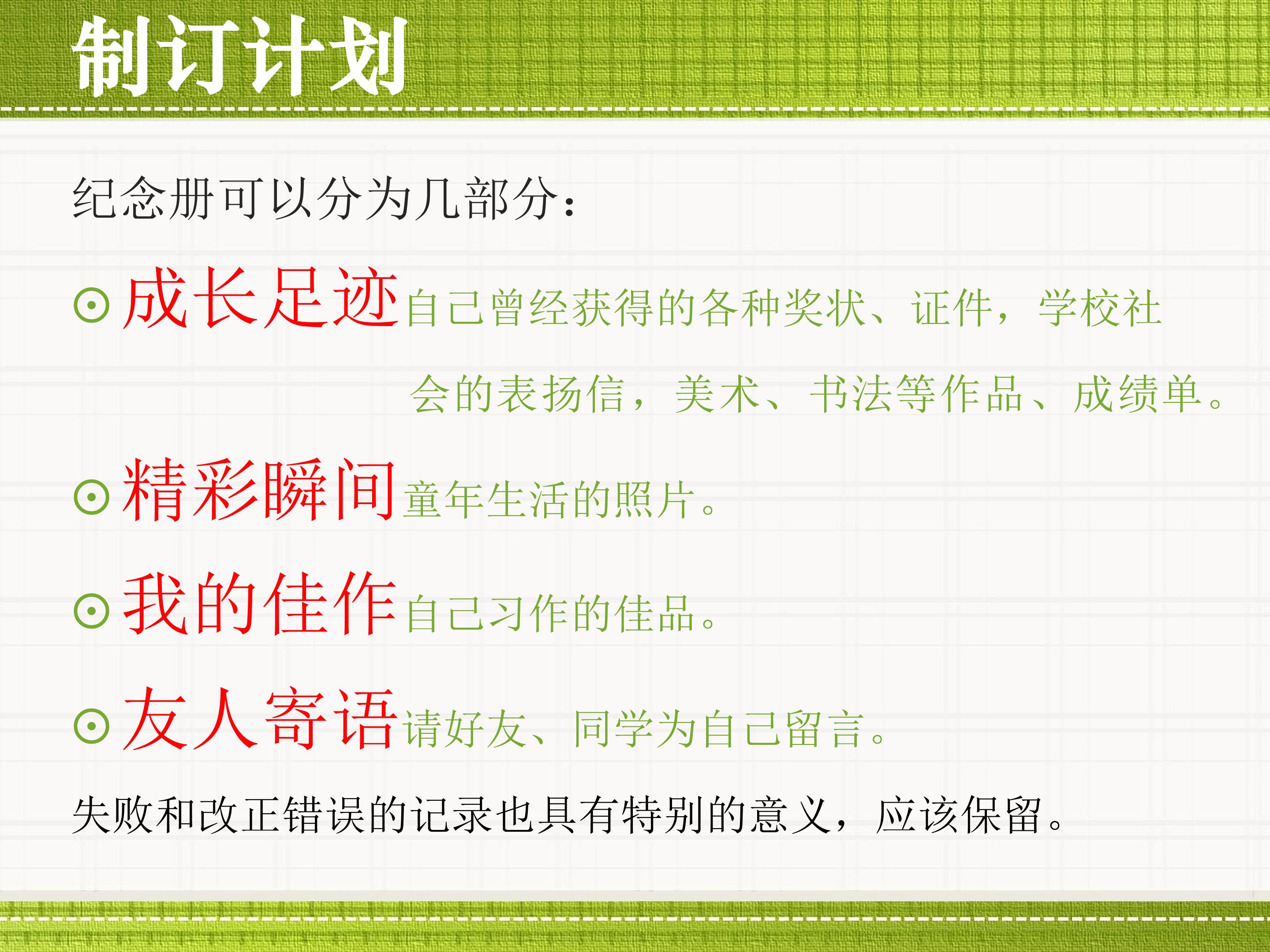 制订计划

纪念册可以分为几部分：

⊙成长足迹自己曾经获得的各种奖状、证件，学校社会的表扬信，美术、书法等作品、成绩单。

⊙精彩瞬间童年生活的照片。

⊙我的佳作自己习作的佳品。

⊙友人寄语请好友、同学为自己留言。

失败和改正错误的记录也具有特别的意义，应该保留。